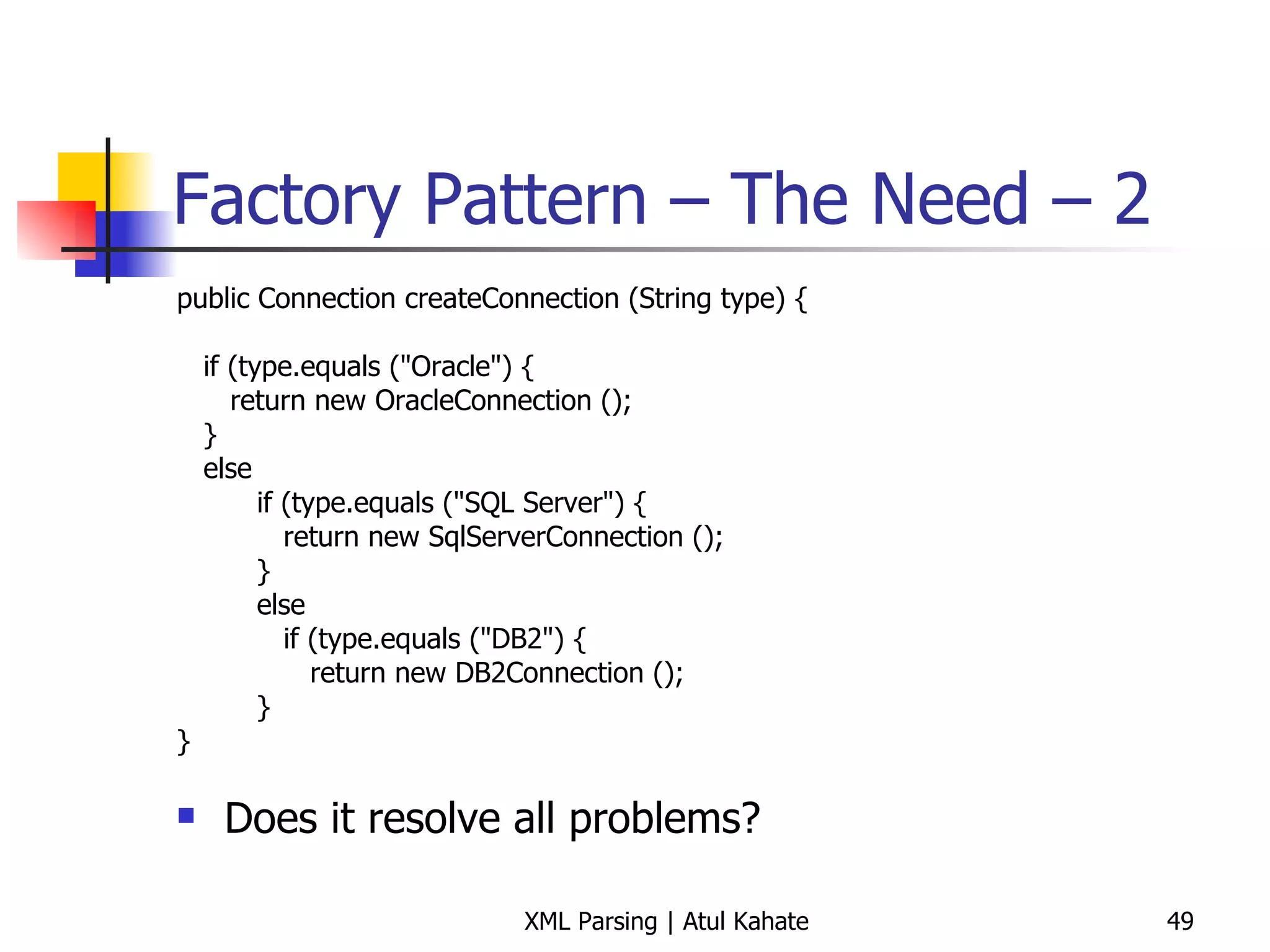 Factory Pattern – The Need – 2

public Connection createConnection (String type) {

if (type.equals ("Oracle") {
return new OracleConnection ();
}
else
if (type.equals ("SQL Server") {
return new SqlServerConnection ();
}
else
if (type.equals ("DB2") {
return new DB2Connection ();
}
}

Does it resolve all problems?

XML Parsing | Atul Kahate

49